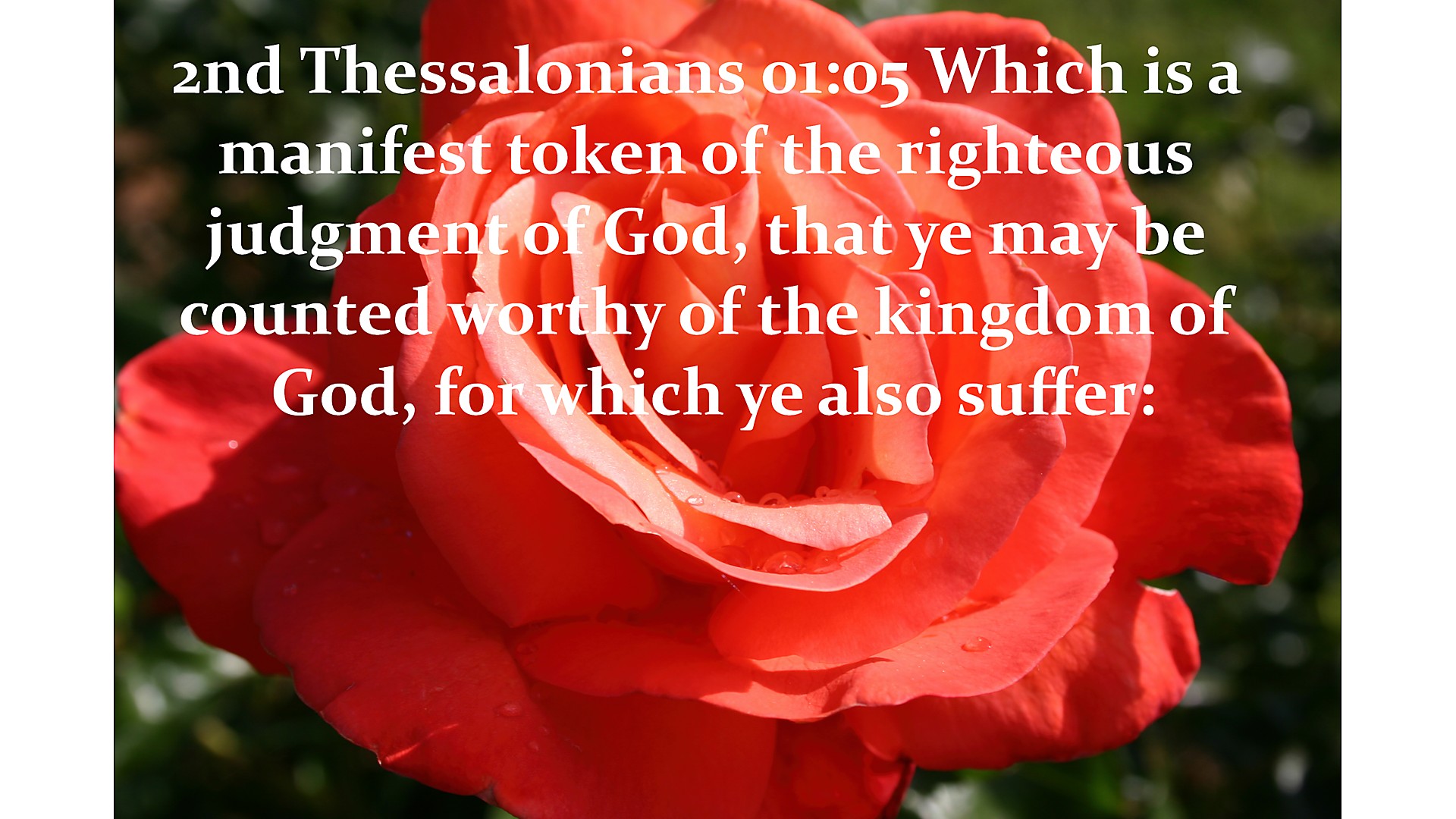 2nd Thessalonians 01:05 Which is a manifest token of the righteous judgment of God, that ye may be counted worthy of the kingdom of God, for which ye also suffer: